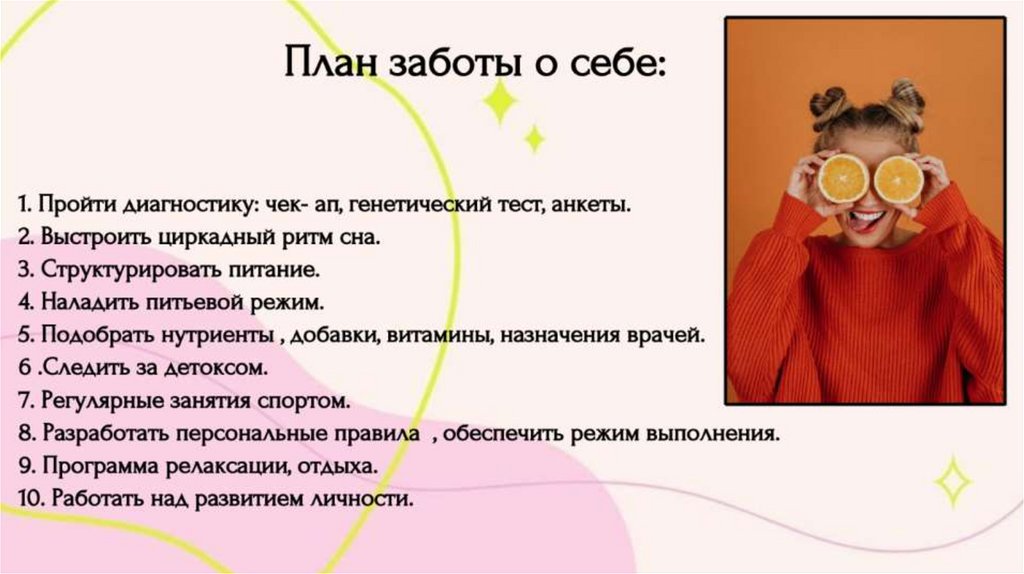 План заботы о себе:

1. Пройти диагностику: чек- ап, генетический тест, анкеты.
2. Выстроить циркадный ритм сна.
3. Структурировать питание.
4. Наладить питьевой режим.
5. Подобрать нутриенты , добавки, витамины, назначения врачей.
6 .Следить за детоксом.
7. Регулярные занятия спортом.
8. Разработать персональные правила , обеспечить режим выполнения.
9. Программа релаксации, отдыха.
10. Работать над развитием личности.